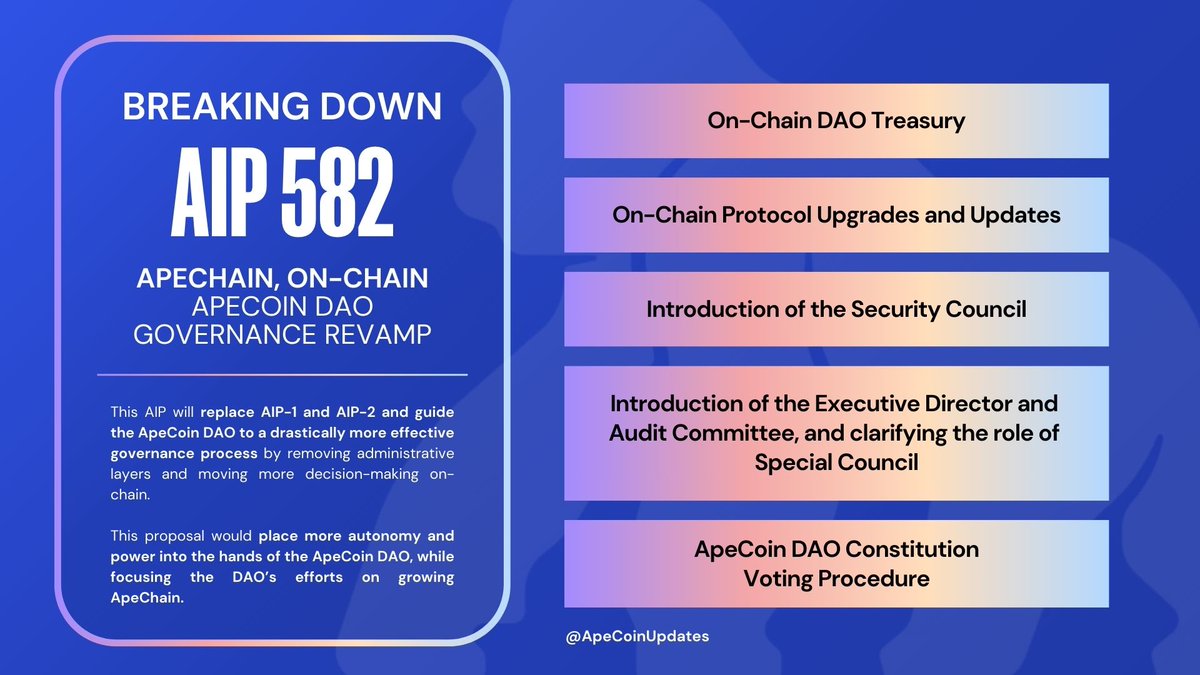 BREAKING DOWN

AIP 582

APECHAIN, ON-CHAIN
APECOIN DAO
GOVERNANCE REVAMP

This AIP will replace AIP-1 and AIP-2 and guide the ApeCoin DAO to a drastically more effective governance process by removing administrative layers and moving more decision-making on-chain.

This proposal would place more autonomy and power into the hands of the ApeCoin DAO, while focusing the DAO's efforts on growing ApeChain.

On-Chain DAO Treasury

On-Chain Protocol Upgrades and Updates

Introduction of the Security Council

Introduction of the Executive Director and Audit Committee, and clarifying the role of Special Council

ApeCoin DAO Constitution
Voting Procedure

@ApeCoinUpdates